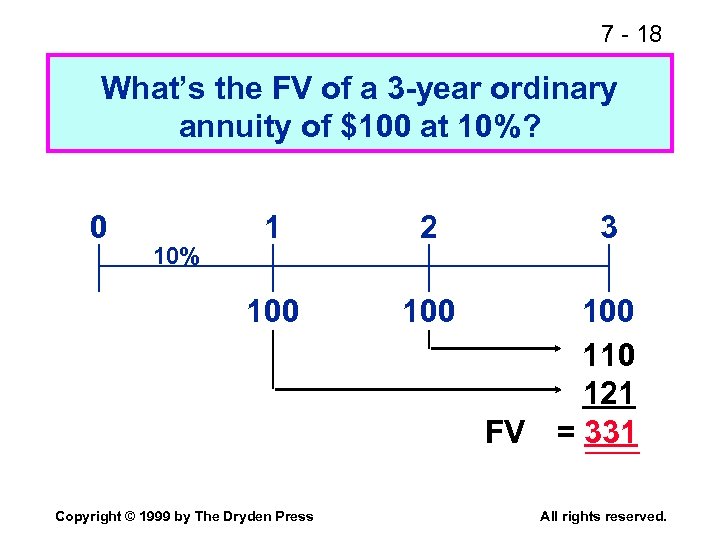 7 - 18

What's the FV of a 3-year ordinary annuity of $100 at 10%?

0 1 2 3

10%

100 100 100

110

121

FV = 331

Copyright © 1999 by The Dryden Press

All rights reserved.